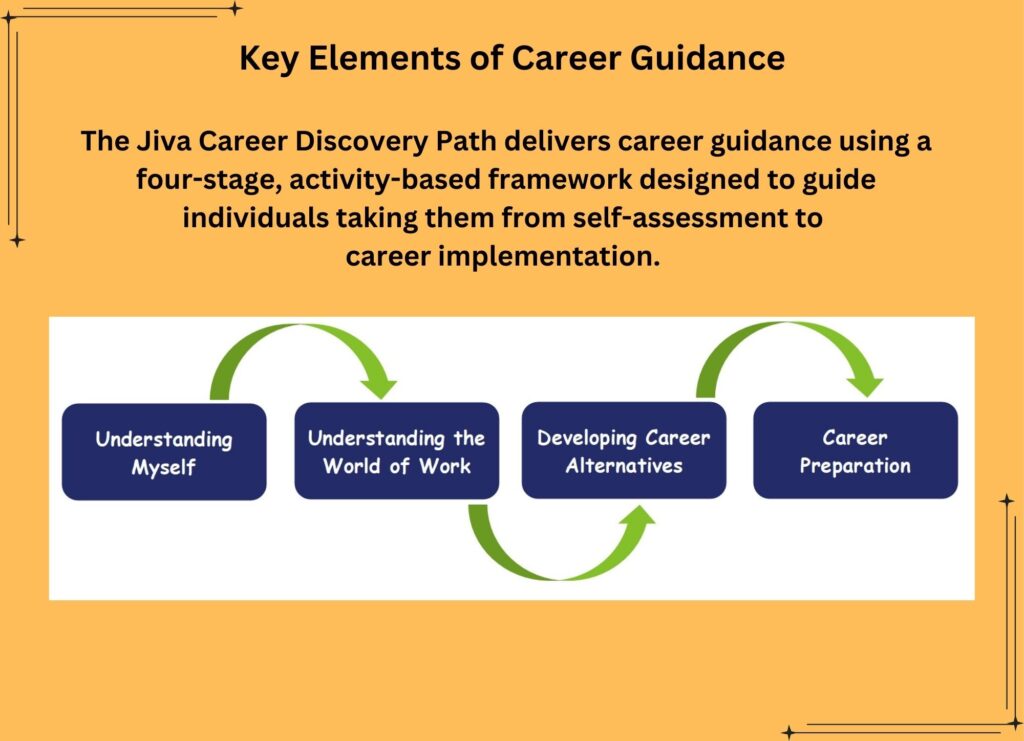 Key Elements of Career Guidance

The Jiva Career Discovery Path delivers career guidance using a four-stage, activity-based framework designed to guide individuals taking them from self-assessment to career implementation.

Understanding Myself

Understanding the World of Work

Developing Career Alternatives

Career Preparation